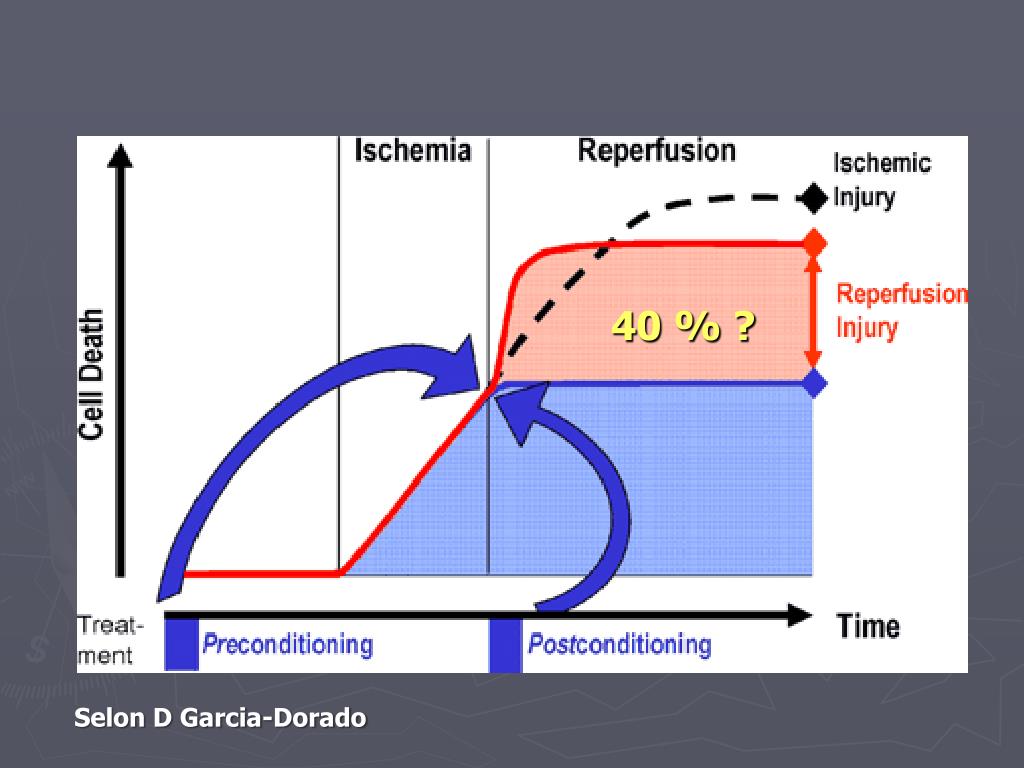 Ischemia

Reperfusion

Ischemic Injury

Reperfusion Injury

40 % ?

Cell Death

Treatment

Preconditioning

Postconditioning

Time

Selon D Garcia-Dorado